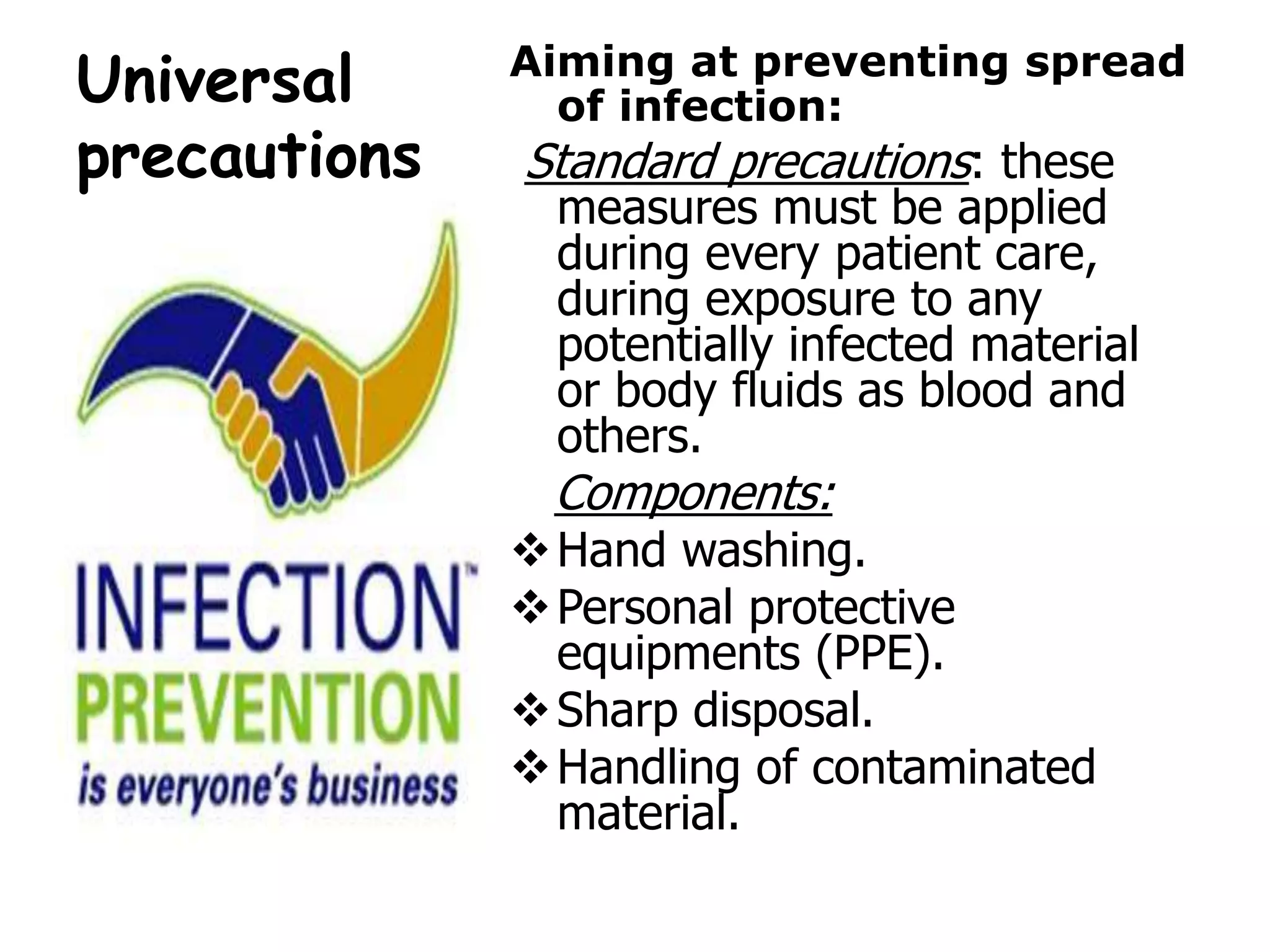 Universal precautions

INFECTION™
PREVENTION
is everyone's business

Aiming at preventing spread of infection:

Standard precautions: these measures must be applied during every patient care, during exposure to any potentially infected material or body fluids as blood and others.

Components:

❖ Hand washing.
❖ Personal protective equipments (PPE).
❖ Sharp disposal.
❖ Handling of contaminated material.